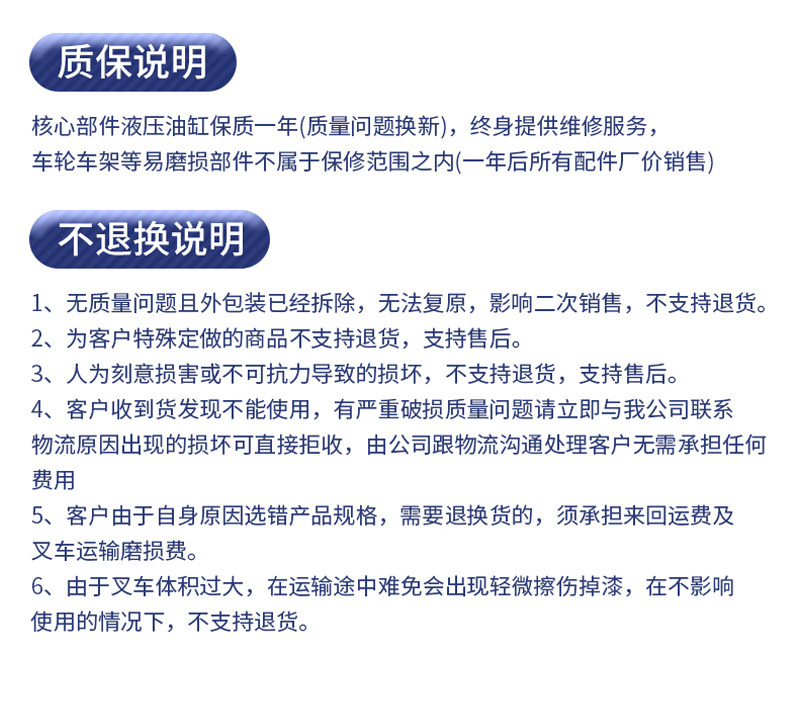 质保说明

核心部件液压油缸保质一年(质量问题换新)，终身提供维修服务，
车轮车架等易磨损部件不属于保修范围之内(一年后所有配件厂价销售)

不退换说明

1、无质量问题且外包装已经拆除，无法复原，影响二次销售，不支持退货。
2、为客户特殊定做的商品不支持退货，支持售后。
3、人为刻意损害或不可抗力导致的损坏，不支持退货，支持售后。
4、客户收到货发现不能使用，有严重破损质量问题请立即与我公司联系物流原因出现的损坏可直接拒收，由公司跟物流沟通处理客户无需承担任何费用
5、客户由于自身原因选错产品规格，需要退换货的，须承担来回运费及叉车运输磨损费。
6、由于叉车体积过大，在运输途中难免会出现轻微擦伤掉漆，在不影响使用的情况下，不支持退货。